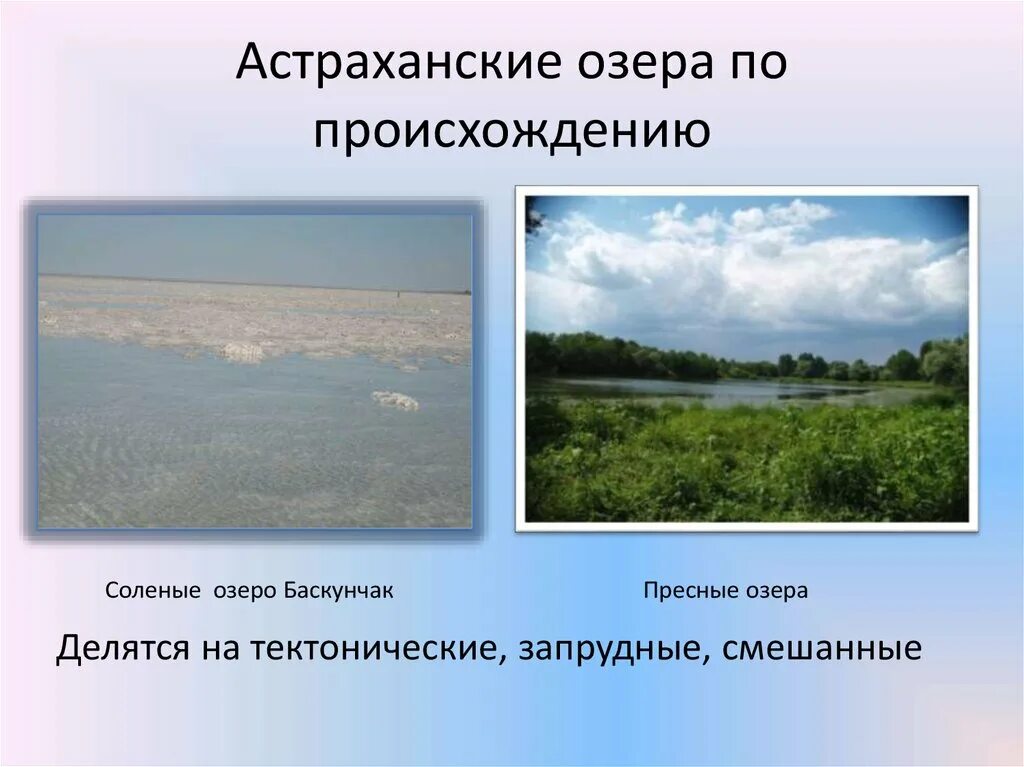 Астраханские озера по происхождению

Соленые озеро Баскунчак

Пресные озера

Делятся на тектонические, запрудные, смешанные